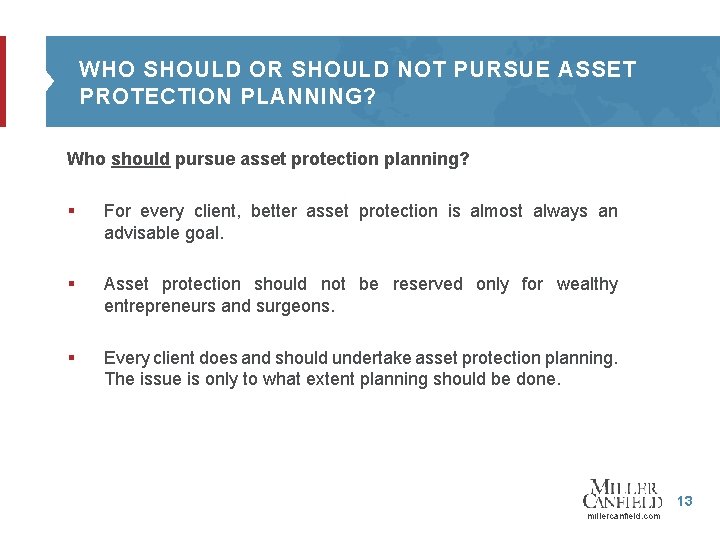 WHO SHOULD OR SHOULD NOT PURSUE ASSET PROTECTION PLANNING?

Who should pursue asset protection planning?

▪ For every client, better asset protection is almost always an advisable goal.

▪ Asset protection should not be reserved only for wealthy entrepreneurs and surgeons.

▪ Every client does and should undertake asset protection planning. The issue is only to what extent planning should be done.

MILLER CANFIELD
millercanfield.com

13